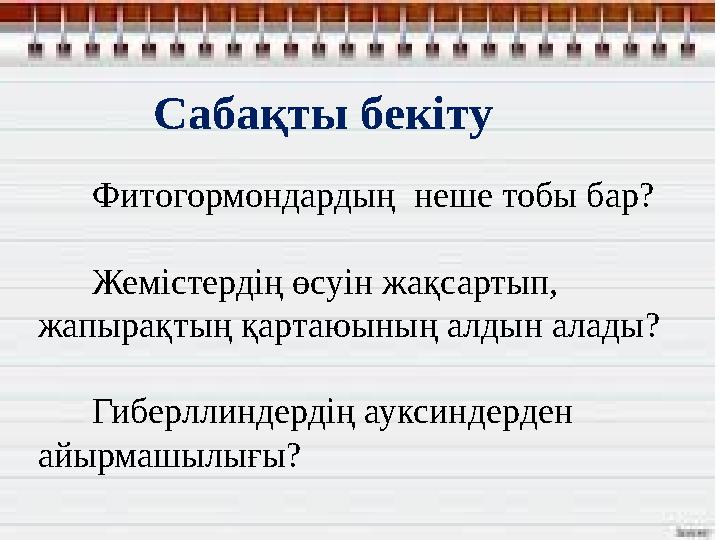 Сабақты бекіту

Фитогормондардың неше тобы бар?

Жемістердің өсуін жақсартып, жапырақтың қартаюының алдын алады?

Гиберллиндердің ауксиндерден айырмашылығы?